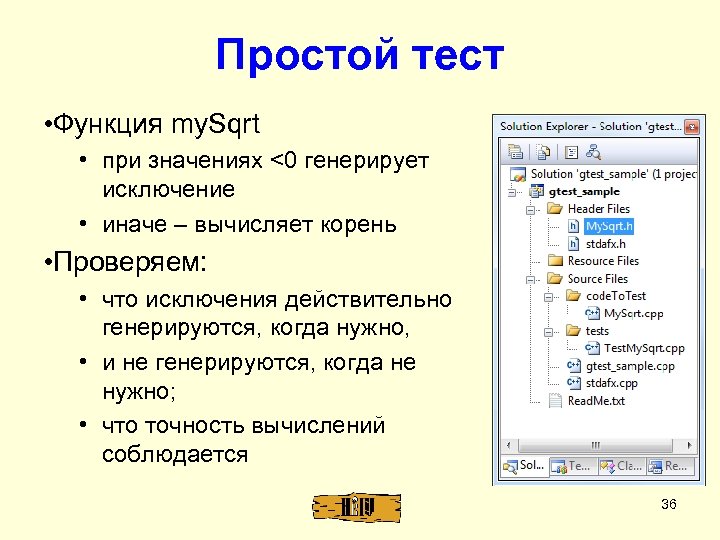 Простой тест

•Функция mySqrt

• при значениях <0 генерирует исключение

• иначе – вычисляет корень

•Проверяем:

• что исключения действительно генерируются, когда нужно,

• и не генерируются, когда не нужно;

• что точность вычислений соблюдается

Solution Explorer - Solution 'gtest...

Solution 'gtest_sample' (1 project

gtest_sample

Header Files

MySqrt.h

stdafx.h

Resource Files

Source Files

codeToTest

MySqrt.cpp

tests

TestMySqrt.cpp

gtest_sample.cpp

stdafx.cpp

ReadMe.txt

Sol... Te... Cla... Re...

36